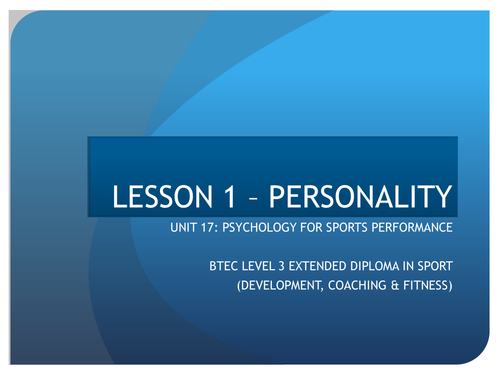 LESSON 1 – PERSONALITY

UNIT 17: PSYCHOLOGY FOR SPORTS PERFORMANCE

BTEC LEVEL 3 EXTENDED DIPLOMA IN SPORT (DEVELOPMENT, COACHING & FITNESS)